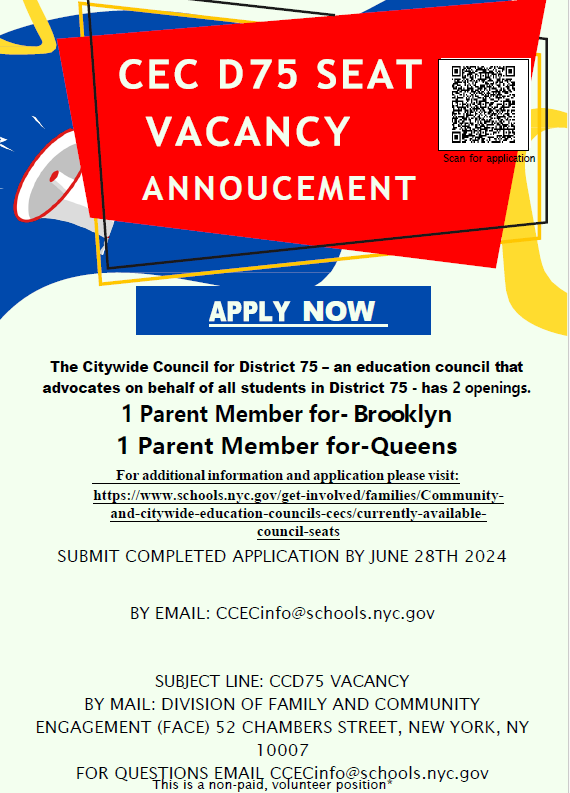 CEC D75 SEAT VACANCY ANNOUCEMENT

Scan for application

APPLY NOW

The Citywide Council for District 75 – an education council that advocates on behalf of all students in District 75 - has 2 openings.

1 Parent Member for- Brooklyn

1 Parent Member for-Queens

For additional information and application please visit: https://www.schools.nyc.gov/get-involved/families/Community-and-citywide-education-councils-cecs/currently-available-council-seats

SUBMIT COMPLETED APPLICATION BY JUNE 28TH 2024

BY EMAIL: CCECinfo@schools.nyc.gov

SUBJECT LINE: CCD75 VACANCY

BY MAIL: DIVISION OF FAMILY AND COMMUNITY ENGAGEMENT (FACE) 52 CHAMBERS STREET, NEW YORK, NY 10007

FOR QUESTIONS EMAIL CCECinfo@schools.nyc.gov

This is a non-paid, volunteer position*